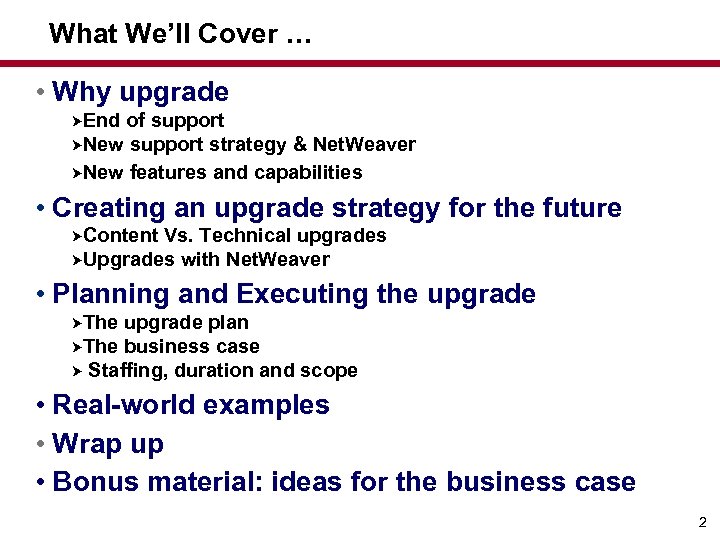 What We'll Cover …

• Why upgrade
➤End of support
➤New support strategy & NetWeaver
➤New features and capabilities

• Creating an upgrade strategy for the future
➤Content Vs. Technical upgrades
➤Upgrades with NetWeaver

• Planning and Executing the upgrade
➤The upgrade plan
➤The business case
➤ Staffing, duration and scope

• Real-world examples

• Wrap up

• Bonus material: ideas for the business case

2